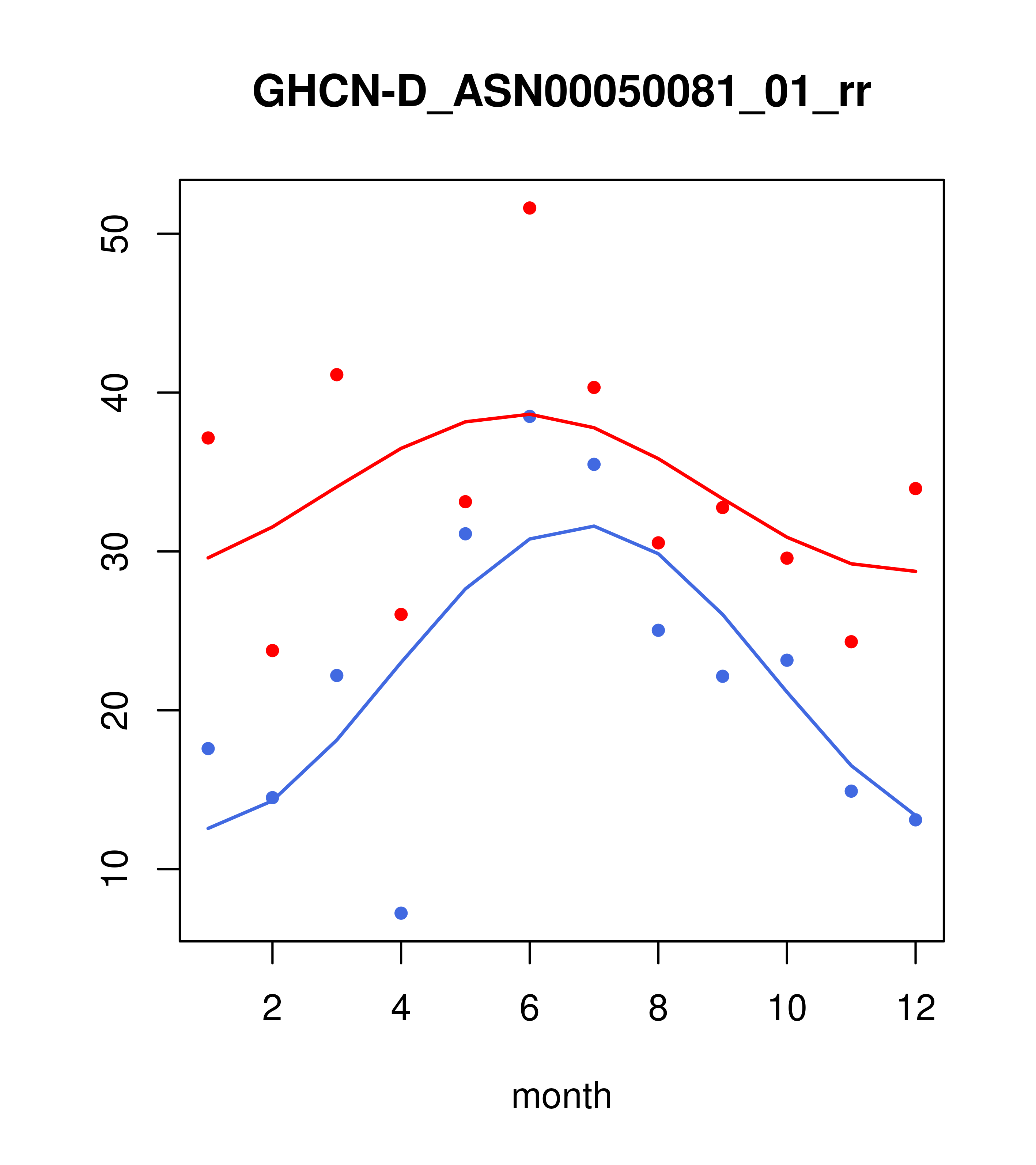 GHCN-D_ASN00050081_01_rr

50
40
30
20
10

2
4
6
8
10
12

month